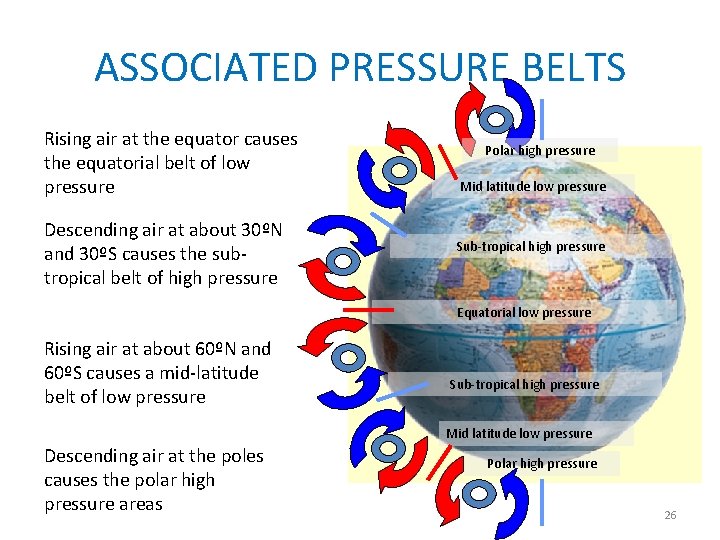 ASSOCIATED PRESSURE BELTS

Rising air at the equator causes the equatorial belt of low pressure

Descending air at about 30ºN and 30ºS causes the sub-tropical belt of high pressure

Rising air at about 60ºN and 60ºS causes a mid-latitude belt of low pressure

Descending air at the poles causes the polar high pressure areas

Polar high pressure

Mid latitude low pressure

Sub-tropical high pressure

Equatorial low pressure

Sub-tropical high pressure

Mid latitude low pressure

Polar high pressure

26